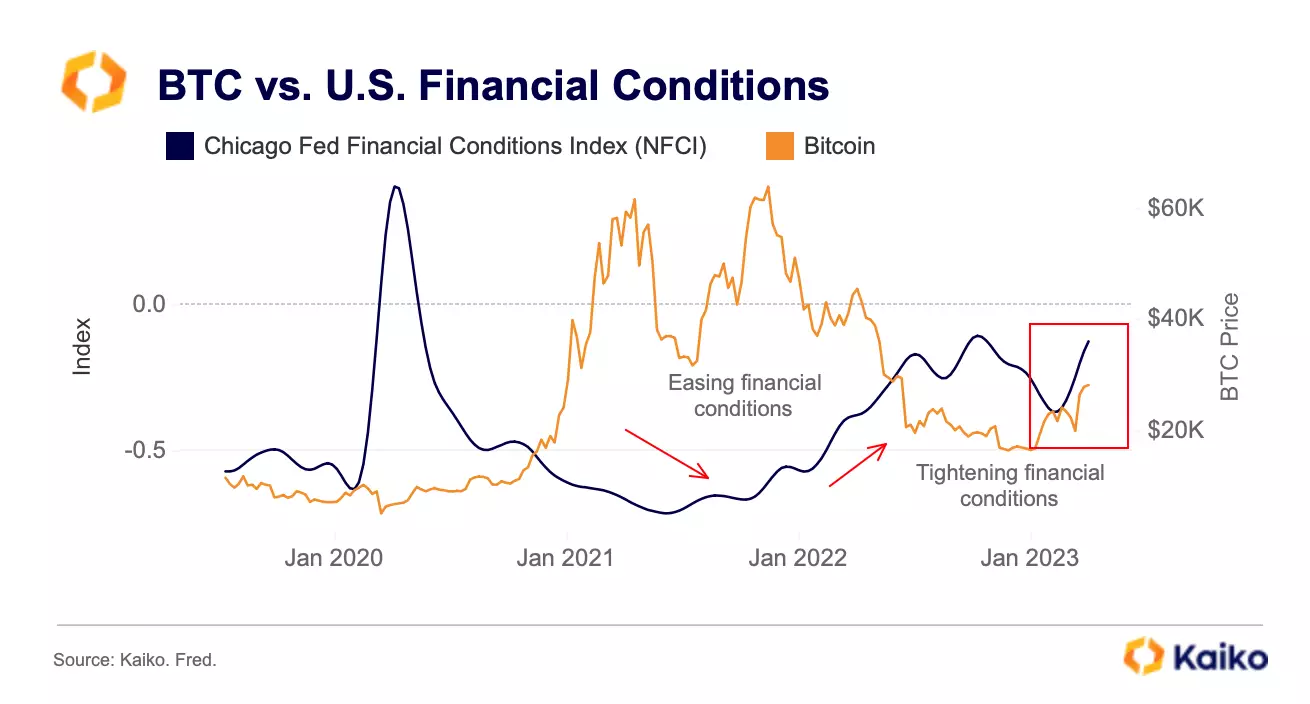 BTC vs. U.S. Financial Conditions

Chicago Fed Financial Conditions Index (NFCI)
Bitcoin

Index
0.0
-0.5

$60K
$40K
$20K
BTC Price

Easing financial conditions

Tightening financial conditions

Jan 2020
Jan 2021
Jan 2022
Jan 2023

Source: Kaiko. Fred.

Kaiko